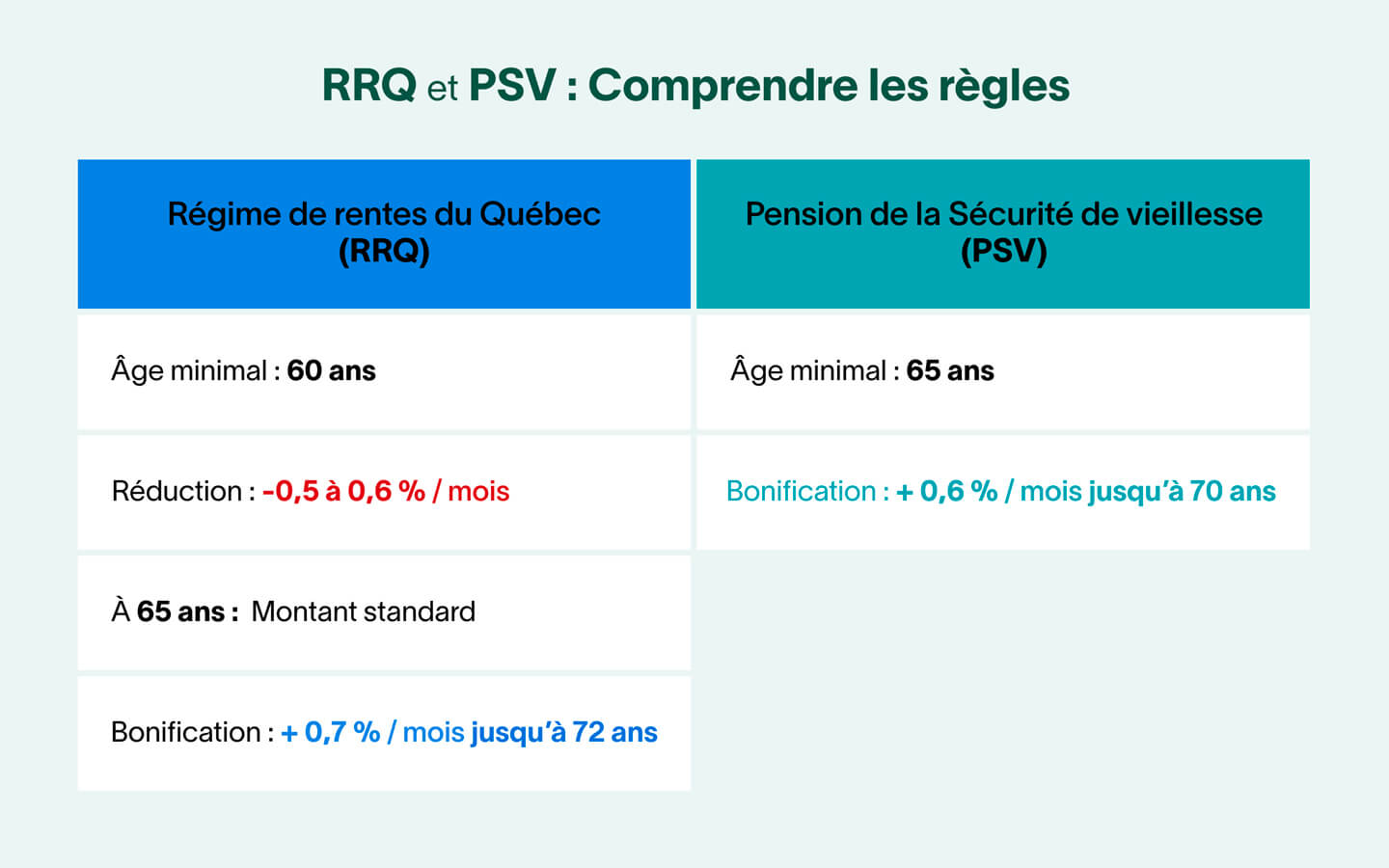 RRQ et PSV : Comprendre les règles

| Régime de rentes du Québec (RRQ) | Pension de la Sécurité de vieillesse (PSV) |
|---|---|
| Âge minimal : 60 ans | Âge minimal : 65 ans |
| Réduction : -0,5 à 0,6 % / mois | Bonification : + 0,6 % / mois jusqu'à 70 ans |
| À 65 ans : Montant standard | |
| Bonification : + 0,7 % / mois jusqu'à 72 ans | |